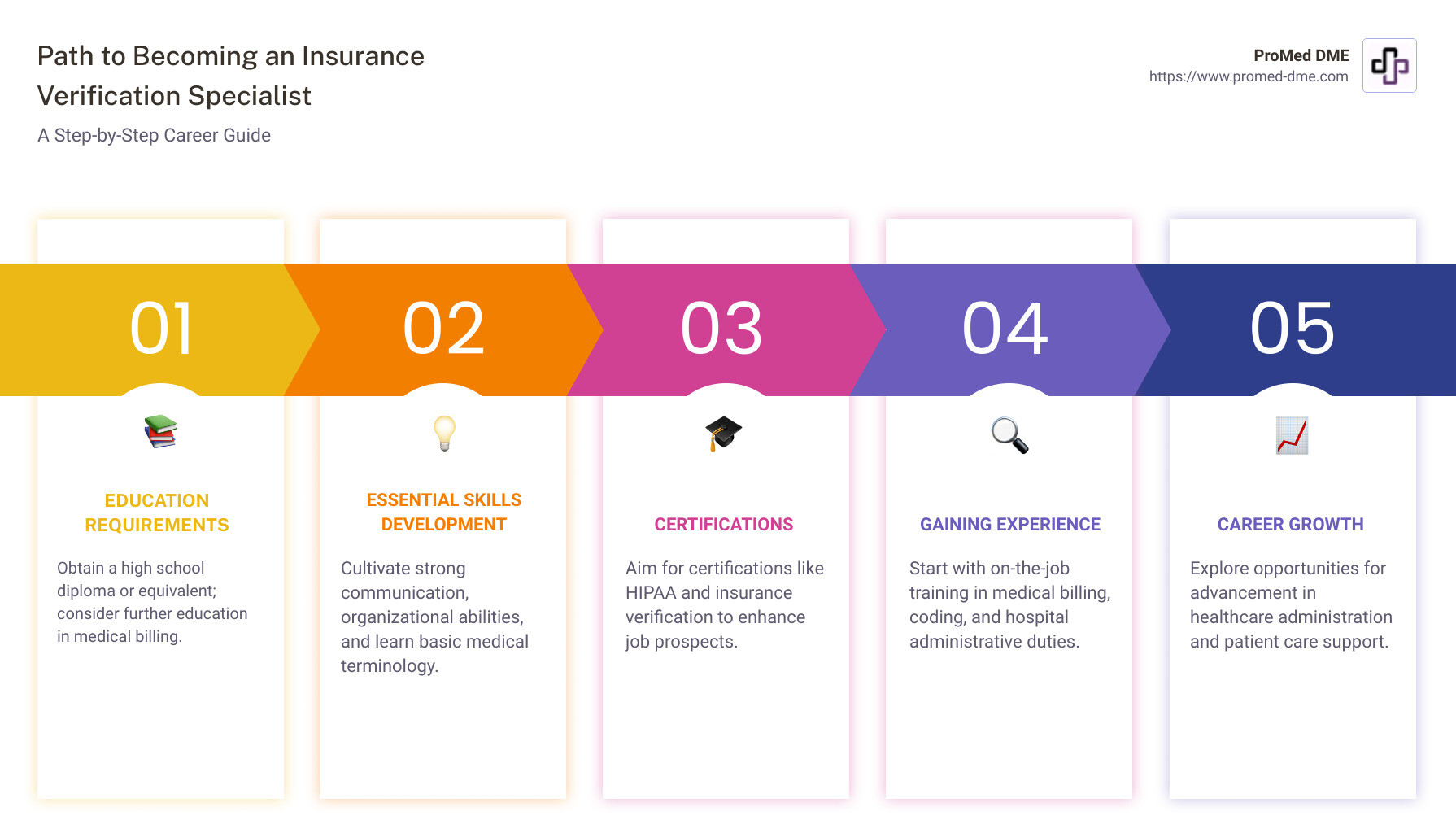 Path to Becoming an Insurance Verification Specialist

A Step-by-Step Career Guide

ProMed DME
https://www.promed-dme.com

01

EDUCATION REQUIREMENTS

Obtain a high school diploma or equivalent; consider further education in medical billing.

02

ESSENTIAL SKILLS DEVELOPMENT

Cultivate strong communication, organizational abilities, and learn basic medical terminology.

03

CERTIFICATIONS

Aim for certifications like HIPAA and insurance verification to enhance job prospects.

04

GAINING EXPERIENCE

Start with on-the-job training in medical billing, coding, and hospital administrative duties.

05

CAREER GROWTH

Explore opportunities for advancement in healthcare administration and patient care support.